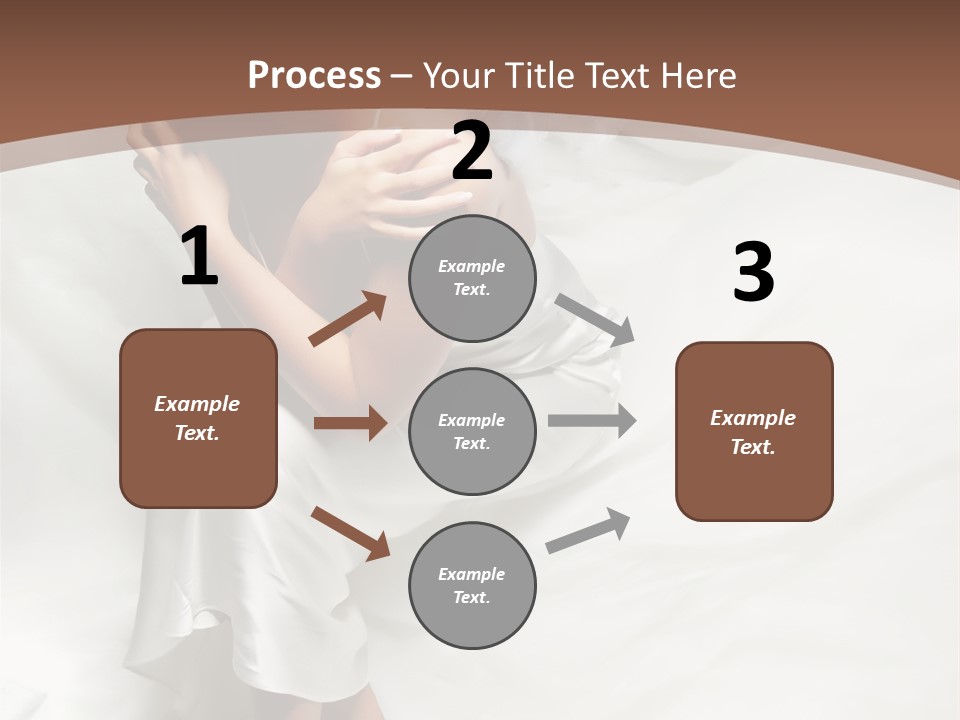 Process – Your Title Text Here

1

Example Text.

2

Example Text.

Example Text.

Example Text.

3

Example Text.